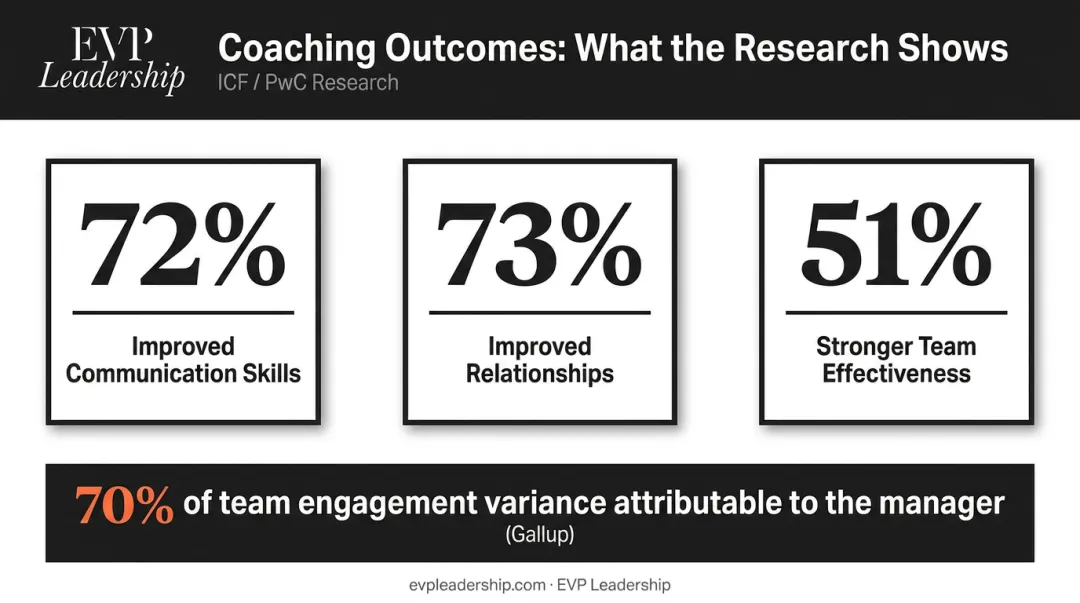 EVP
Leadership

Coaching Outcomes: What the Research Shows

ICF / PwC Research

72%

Improved Communication Skills

73%

Improved Relationships

51%

Stronger Team Effectiveness

70% of team engagement variance attributable to the manager
(Gallup)

evpleadership.com · EVP Leadership